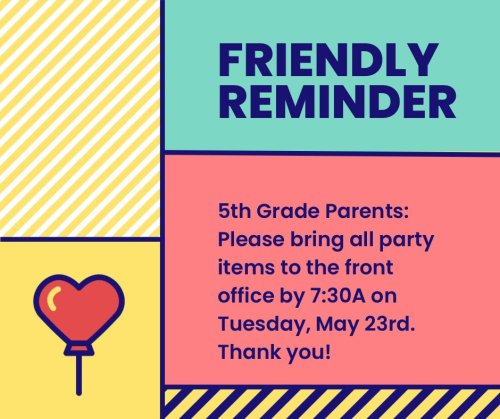 FRIENDLY REMINDER

5th Grade Parents: Please bring all party items to the front office by 7:30A on Tuesday, May 23rd. Thank you!